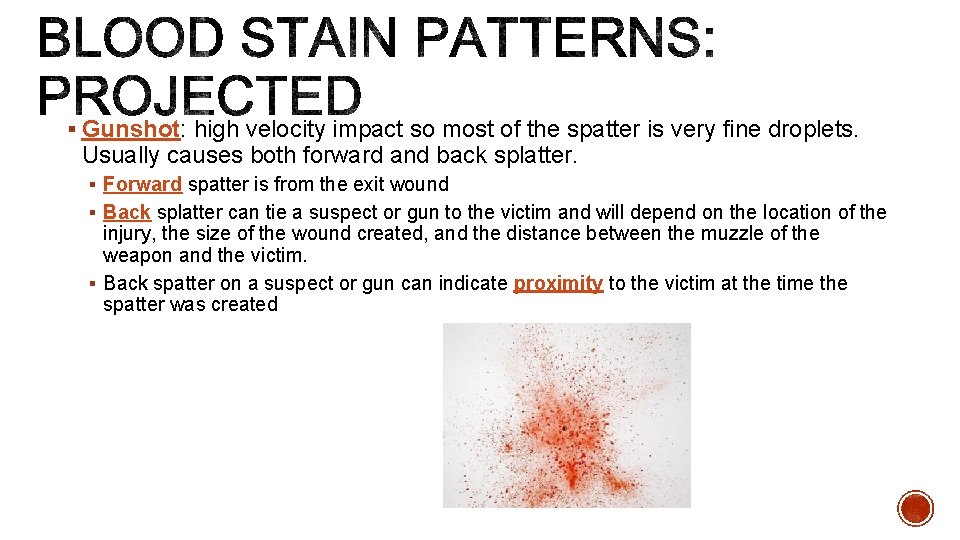 BLOOD STAIN PATTERNS: PROJECTED

▪ Gunshot: high velocity impact so most of the spatter is very fine droplets. Usually causes both forward and back splatter.

▪ Forward spatter is from the exit wound

▪ Back splatter can tie a suspect or gun to the victim and will depend on the location of the injury, the size of the wound created, and the distance between the muzzle of the weapon and the victim.

▪ Back spatter on a suspect or gun can indicate proximity to the victim at the time the spatter was created